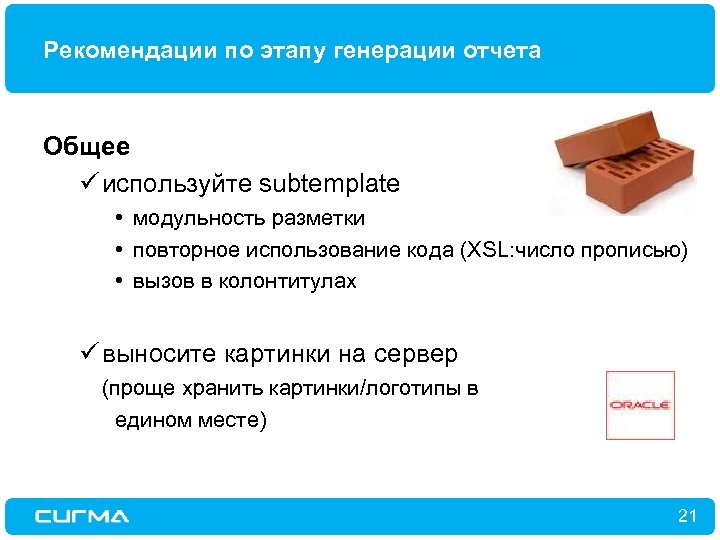 Рекомендации по этапу генерации отчета

Общее

✓ используйте subtemplate

• модульность разметки
• повторное использование кода (XSL:число прописью)
• вызов в колонтитулах

✓ выносите картинки на сервер
(проще хранить картинки/логотипы в едином месте)

ORACLE

СИГМА

21